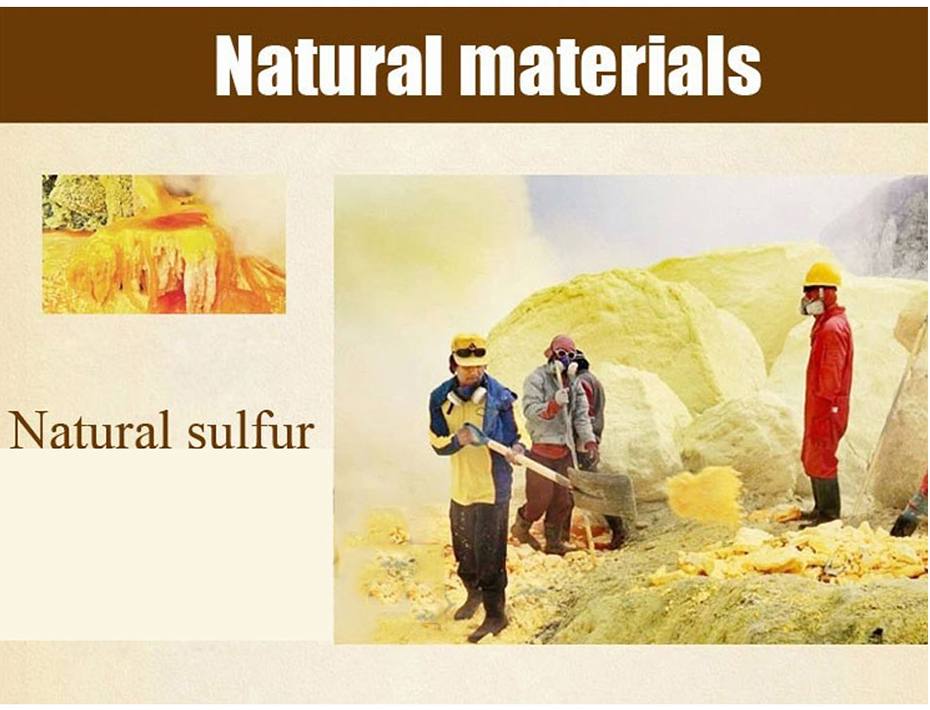 Natural materials

Natural sulfur